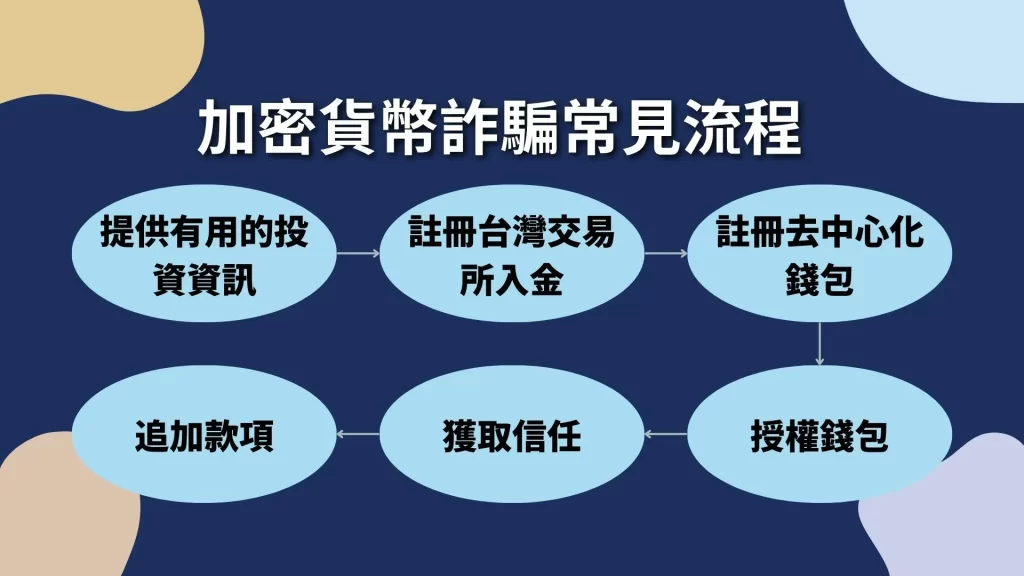 加密貨幣詐騙常見流程

提供有用的投資資訊

註冊台灣交易所入金

註冊去中心化錢包

授權錢包

獲取信任

追加款項